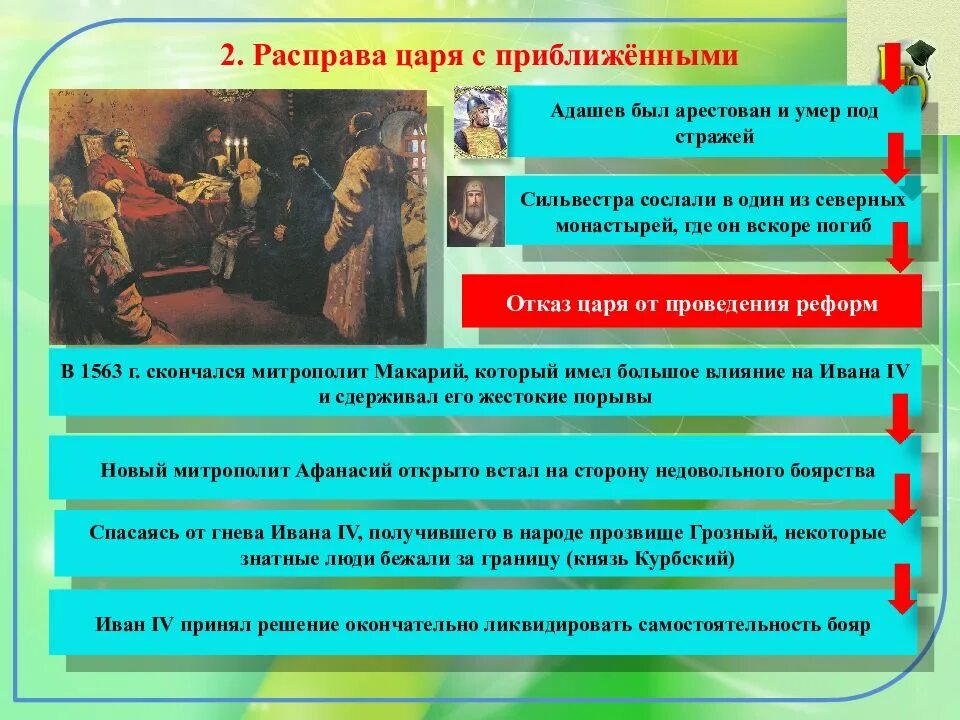 2. Расправа царя с приближёнными

Адашев был арестован и умер под стражей

Сильвестра сослали в один из северных монастырей, где он вскоре погиб

Отказ царя от проведения реформ

В 1563 г. скончался митрополит Макарий, который имел большое влияние на Ивана IV и сдерживал его жестокие порывы

Новый митрополит Афанасий открыто встал на сторону недовольного боярства

Спасаясь от гнева Ивана IV, получившего в народе прозвище Грозный, некоторые знатные люди бежали за границу (князь Курбский)

Иван IV принял решение окончательно ликвидировать самостоятельность бояр